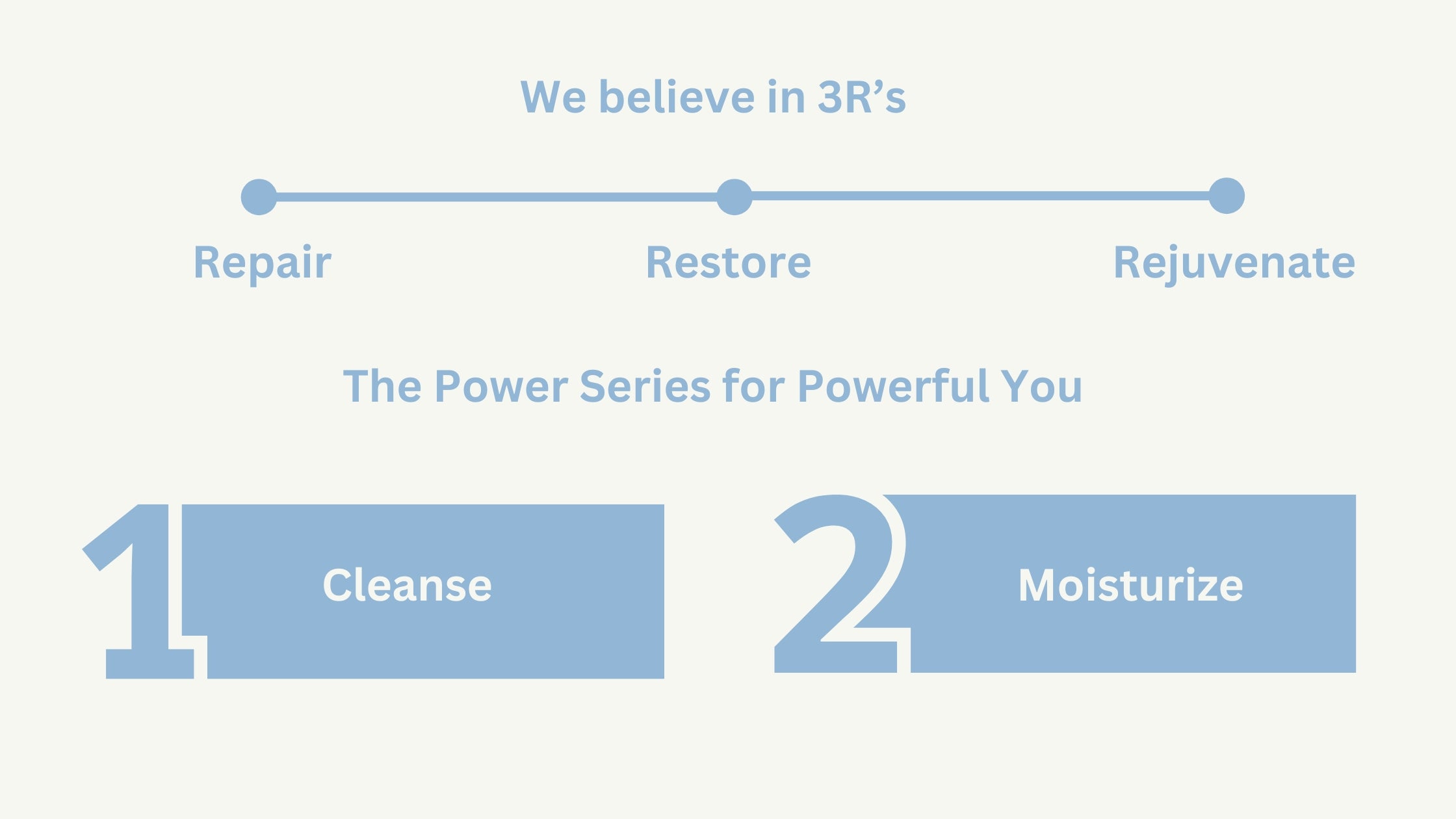 We believe in 3R’s

Repair

Restore

Rejuvenate

The Power Series for Powerful You

1

Cleanse

2

Moisturize